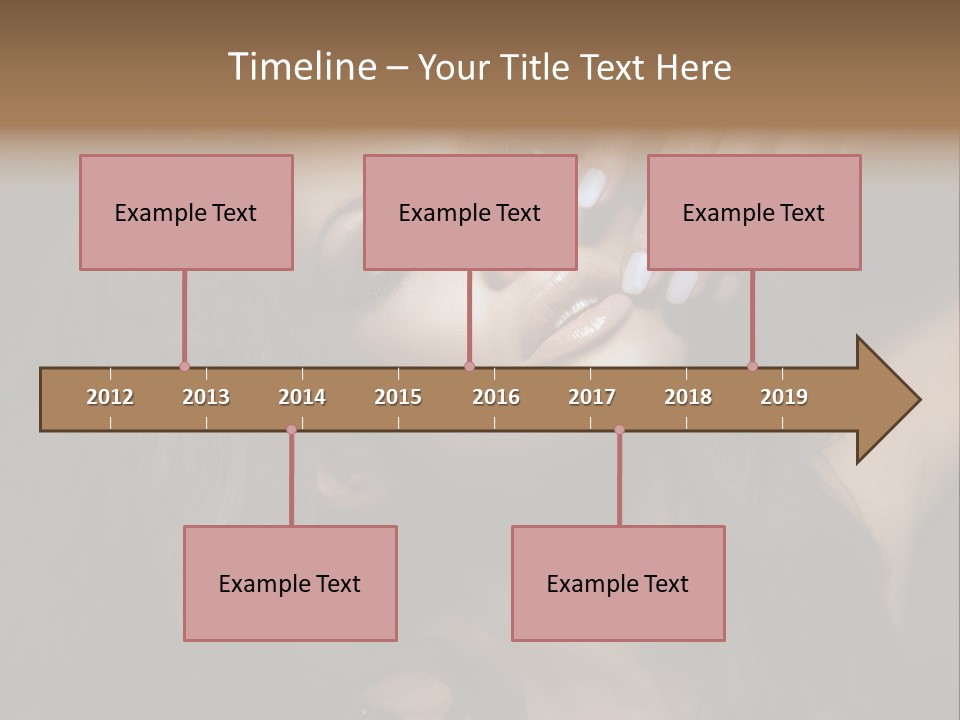 Timeline – Your Title Text Here

Example Text

Example Text

Example Text

2012 2013 2014 2015 2016 2017 2018 2019

Example Text

Example Text